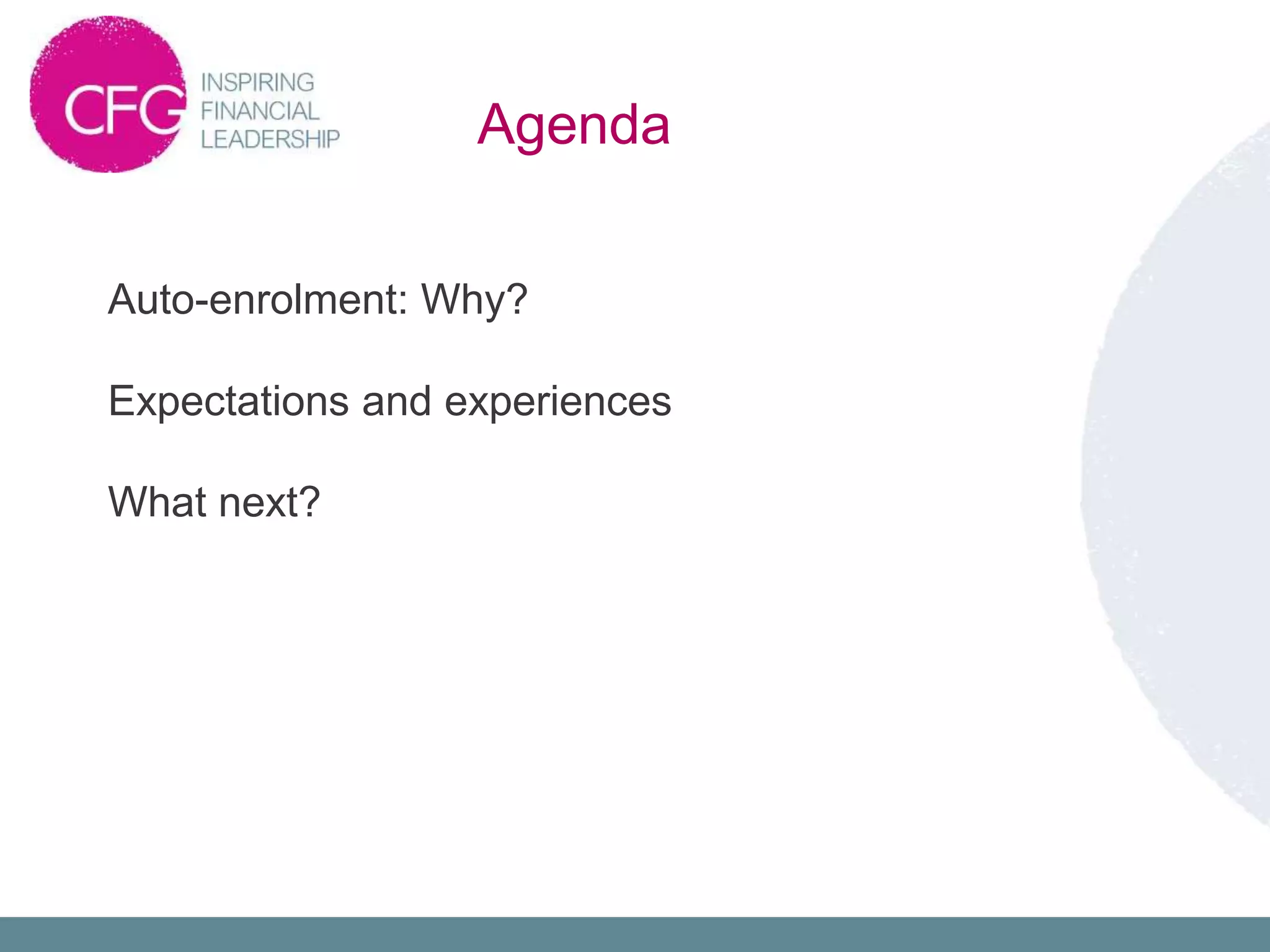 CFG
INSPIRING
FINANCIAL
LEADERSHIP

Agenda

Auto-enrolment: Why?

Expectations and experiences

What next?